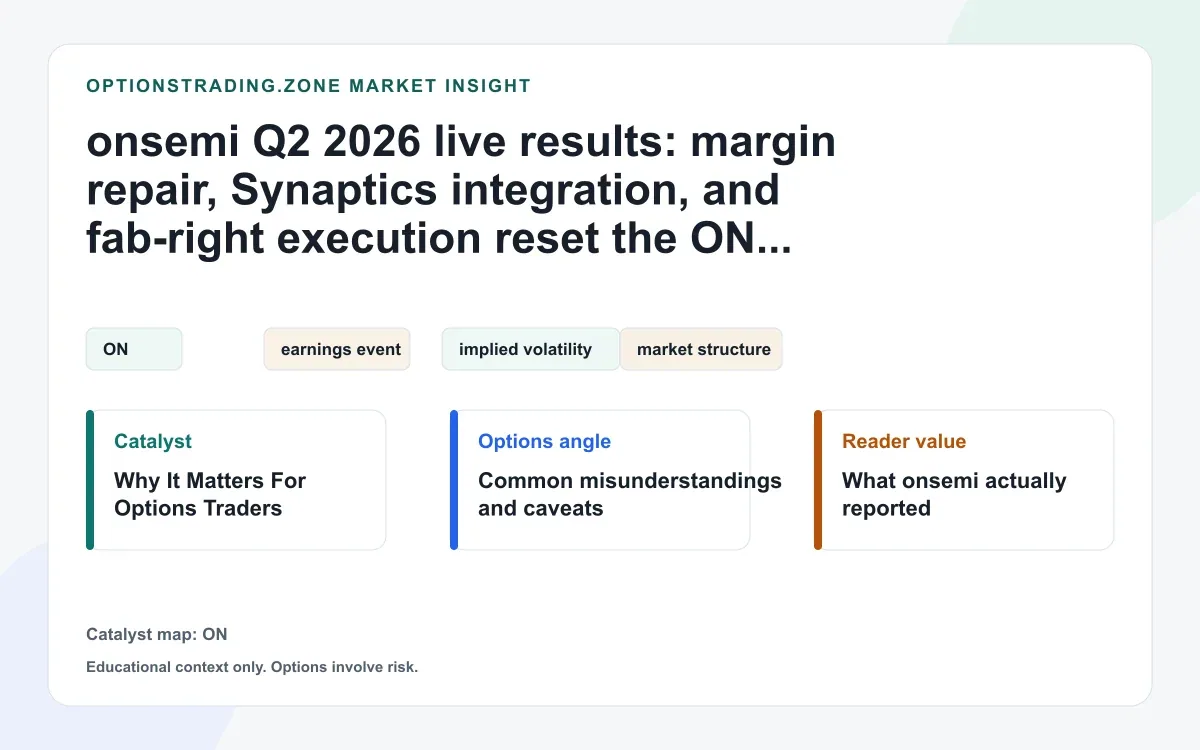 OPTIONSTRADING.ZONE MARKET INSIGHT

onsemi Q2 2026 live results: margin repair, Synaptics integration, and fab-right execution reset the ON...

ON

earnings event

implied volatility

market structure

Catalyst

Why It Matters For Options Traders

Options angle

Common misunderstandings and caveats

Reader value

What onsemi actually reported

Catalyst map: ON

Educational context only. Options involve risk.